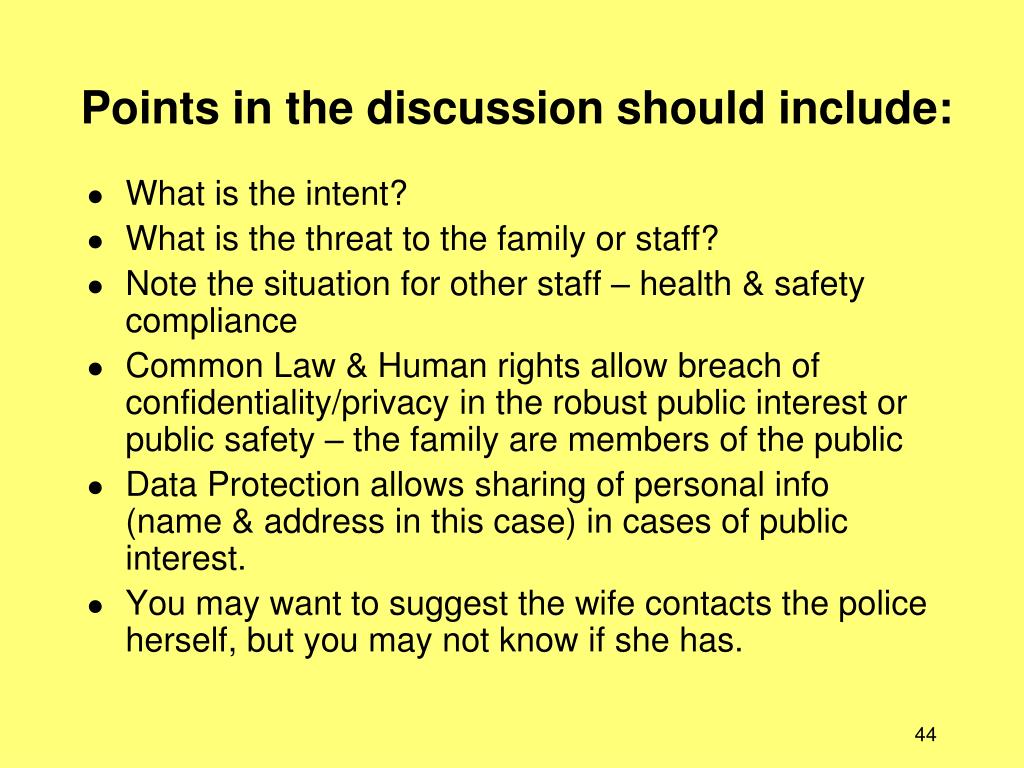 Points in the discussion should include:

- What is the intent?
- What is the threat to the family or staff?
- Note the situation for other staff – health & safety compliance
- Common Law & Human rights allow breach of confidentiality/privacy in the robust public interest or public safety – the family are members of the public
- Data Protection allows sharing of personal info (name & address in this case) in cases of public interest.
- You may want to suggest the wife contacts the police herself, but you may not know if she has.

44